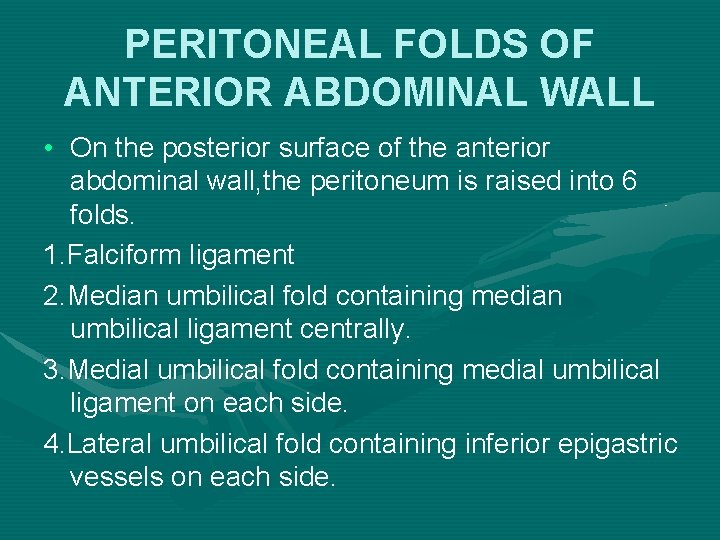 PERITONEAL FOLDS OF ANTERIOR ABDOMINAL WALL

• On the posterior surface of the anterior abdominal wall,the peritoneum is raised into 6 folds.

1.Falciform ligament

2.Median umbilical fold containing median umbilical ligament centrally.

3.Medial umbilical fold containing medial umbilical ligament on each side.

4.Lateral umbilical fold containing inferior epigastric vessels on each side.